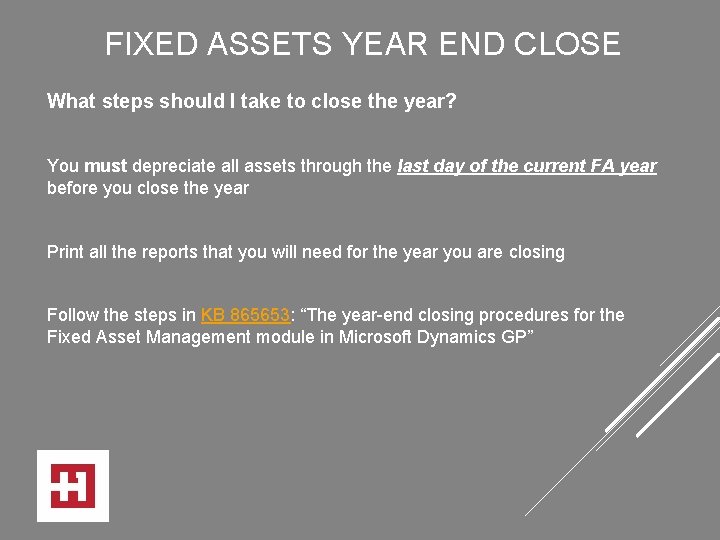 FIXED ASSETS YEAR END CLOSE

What steps should I take to close the year?

You must depreciate all assets through the last day of the current FA year before you close the year

Print all the reports that you will need for the year you are closing

Follow the steps in KB 865653: “The year-end closing procedures for the Fixed Asset Management module in Microsoft Dynamics GP”